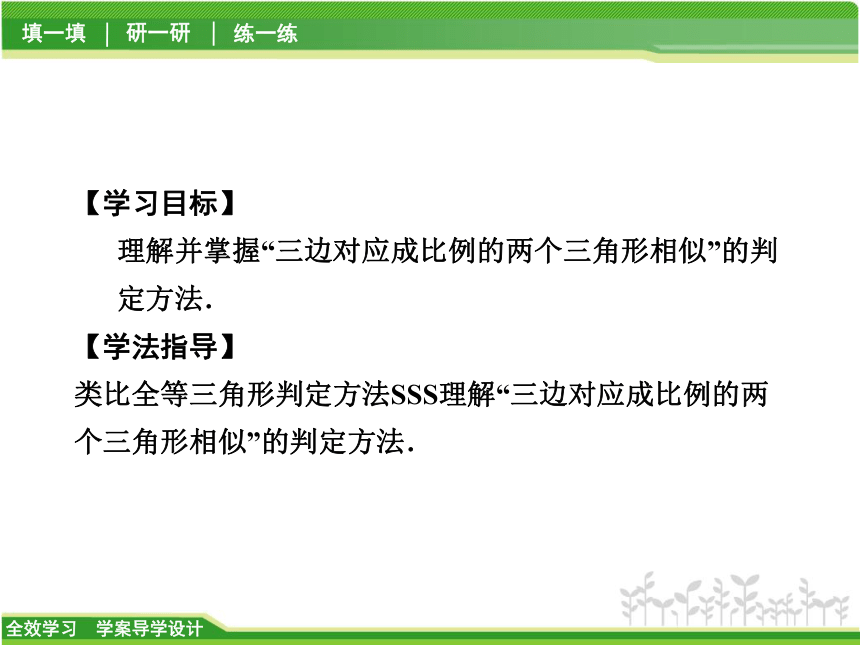 填一填 | 研一研 | 练一练

【学习目标】

理解并掌握“三边对应成比例的两个三角形相似”的判定方法.

【学法指导】

类比全等三角形判定方法SSS理解“三边对应成比例的两个三角形相似”的判定方法.

全效学习 学案导学设计